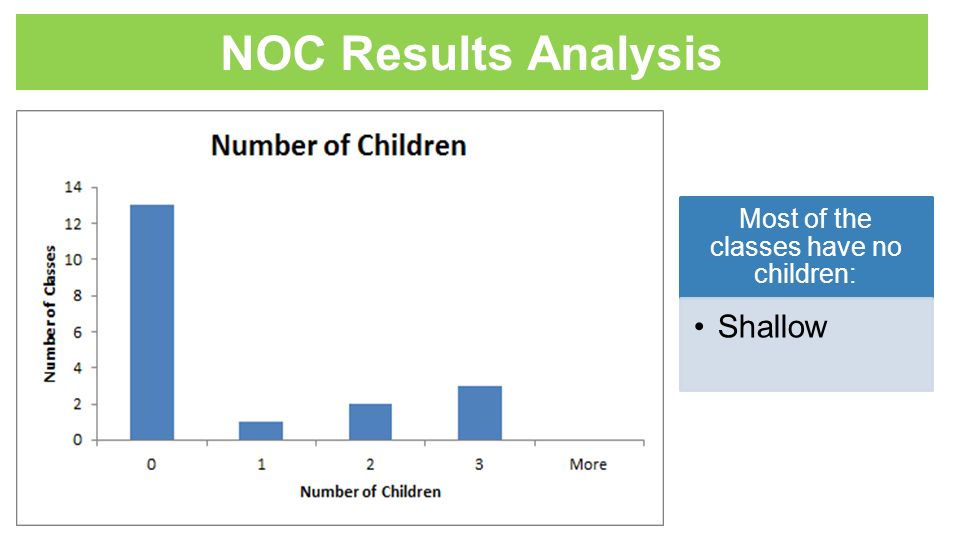 NOC Results Analysis

Number of Children

Number of Classes

14
12
10
8
6
4
2
0

0
1
2
3
More

Number of Children

Most of the classes have no children:

• Shallow